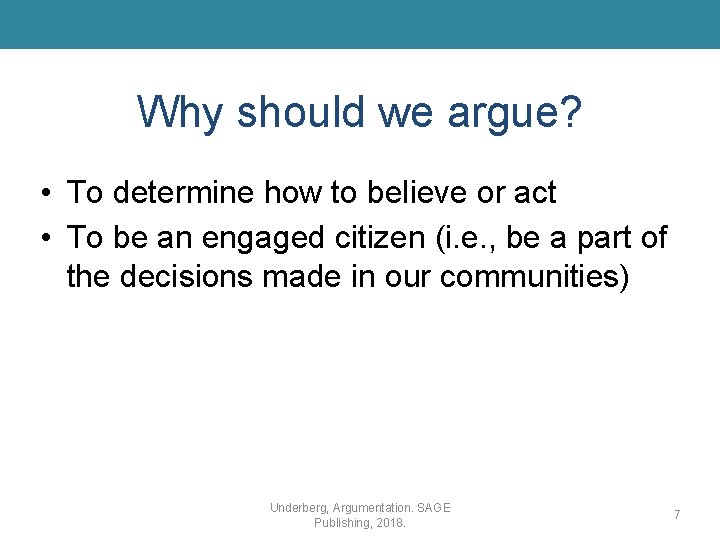 Why should we argue?

• To determine how to believe or act
• To be an engaged citizen (i.e., be a part of the decisions made in our communities)

Underberg, Argumentation. SAGE Publishing, 2018.

7